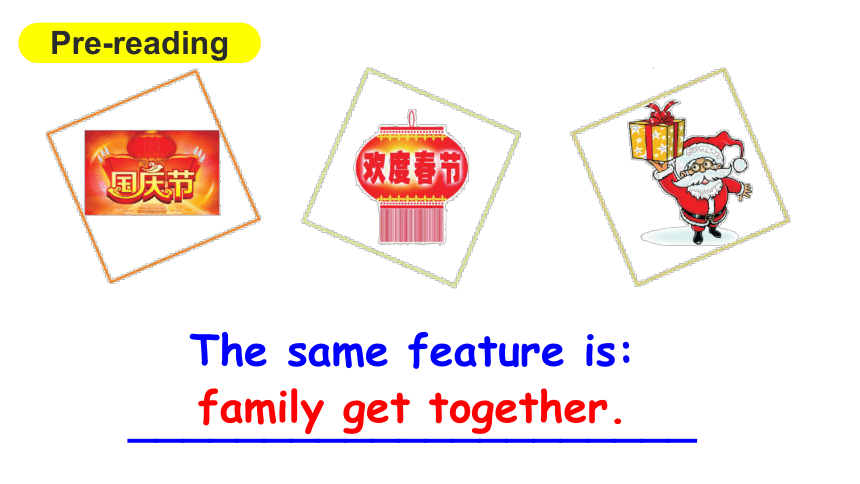 Pre-reading

国庆节

欢度春节

The same feature is:

family get together.